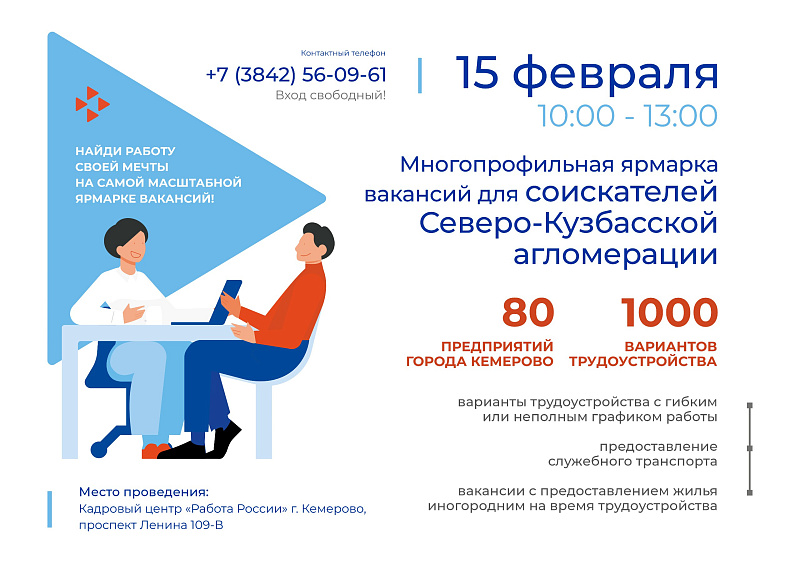 Контактный телефон
+7 (3842) 56-09-61
Вход свободный!

15 февраля
10:00 - 13:00

НАЙДИ РАБОТУ СВОЕЙ МЕЧТЫ НА САМОЙ МАСШТАБНОЙ ЯРМАРКЕ ВАКАНСИЙ!

Многопрофильная ярмарка вакансий для соискателей Северо-Кузбасской агломерации

80
ПРЕДПРИЯТИЙ ГОРОДА КЕМЕРОВО

1000
ВАРИАНТОВ ТРУДОУСТРОЙСТВА

варианты трудоустройства с гибким или неполным графиком работы

предоставление служебного транспорта

вакансии с предоставлением жилья иногородним на время трудоустройства

Место проведения:
Кадровый центр «Работа России» г. Кемерово, проспект Ленина 109-В